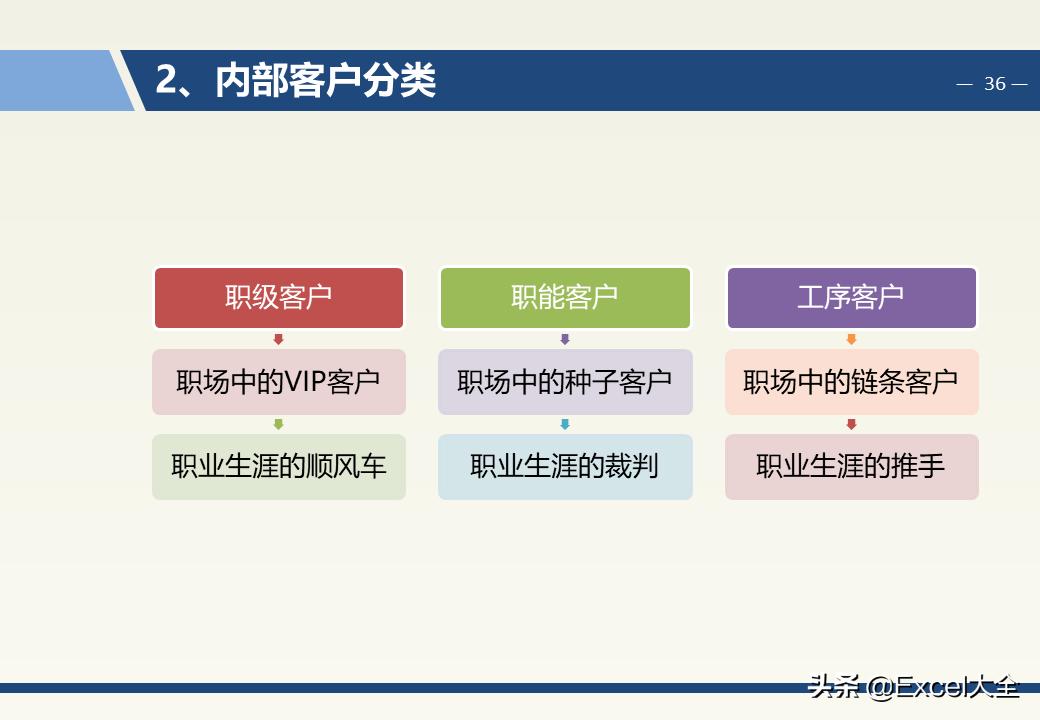 2、内部客户分类

— 36 —

职级客户

职场中的VIP客户

职业生涯的顺风车

职能客户

职场中的种子客户

职业生涯的裁判

工序客户

职场中的链条客户

职业生涯的推手

头条 @Excel大全